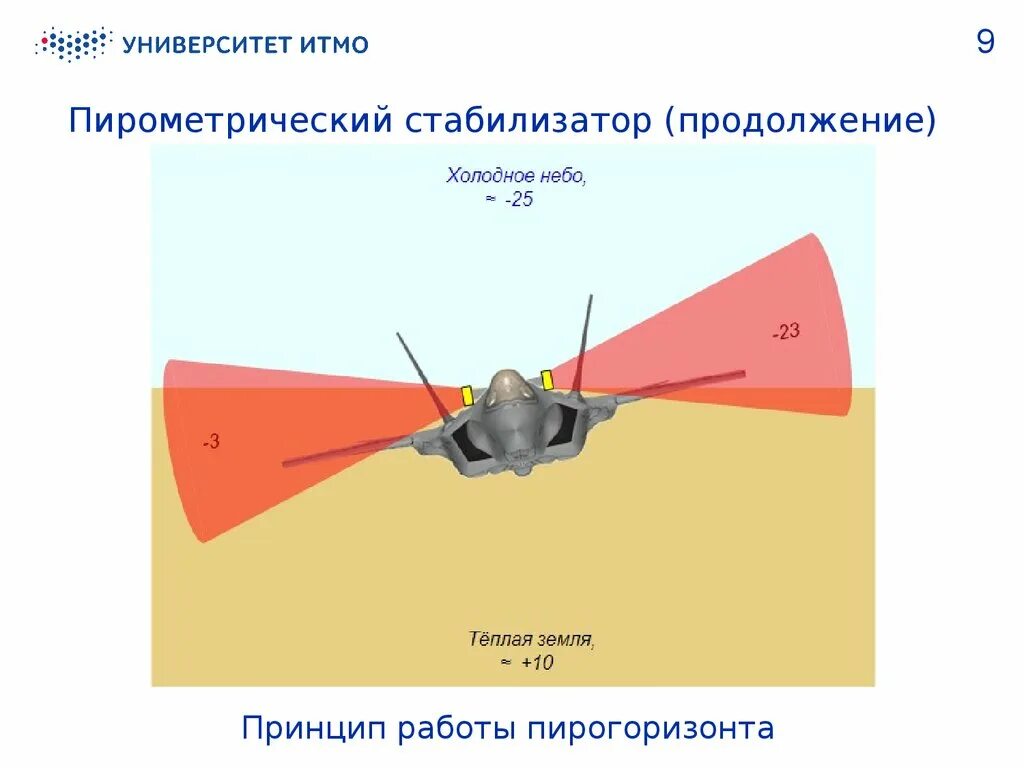 УНИВЕРСИТЕТ ИТМО

9

Пирометрический стабилизатор (продолжение)

Холодное небо, ≈ -25

-23

-3

Тёплая земля, ≈ +10

Принцип работы пирогоризонта